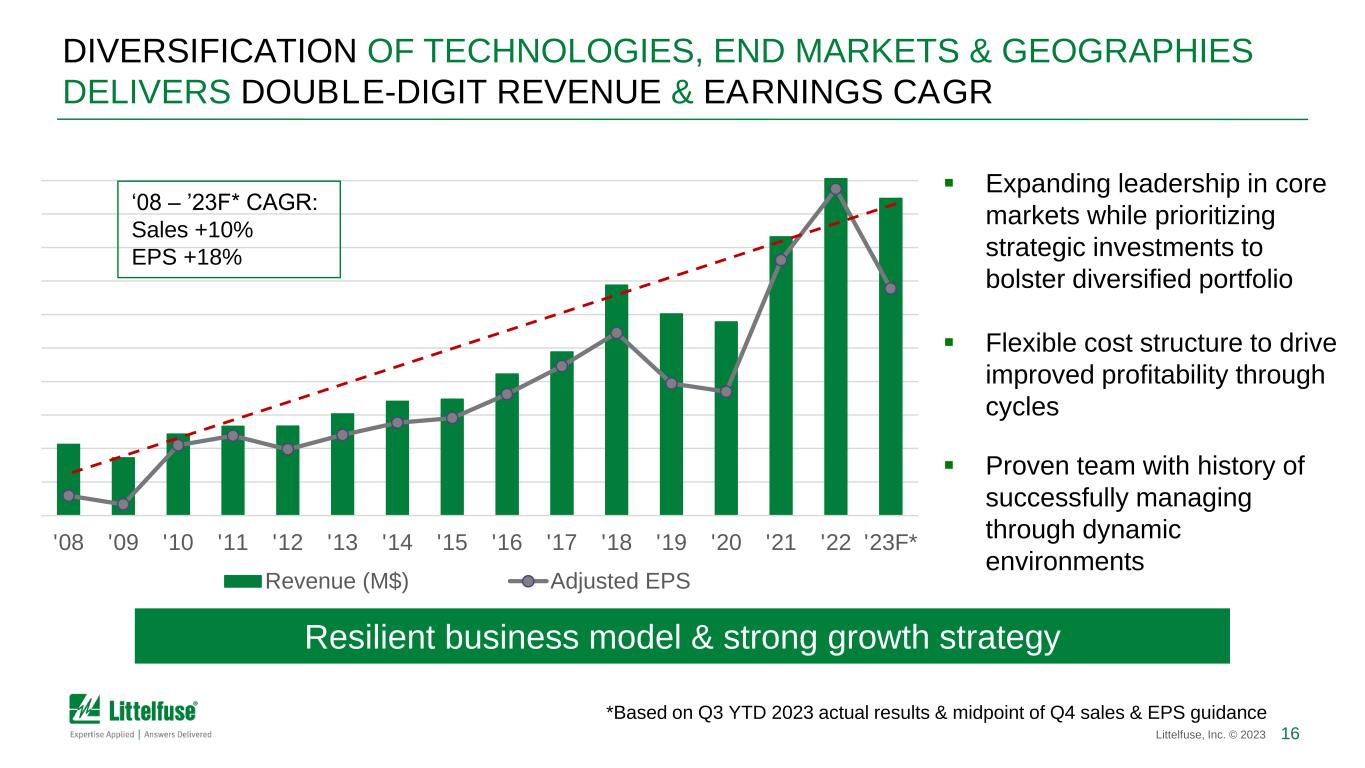 DIVERSIFICATION OF TECHNOLOGIES, END MARKETS & GEOGRAPHIES DELIVERS DOUBLE-DIGIT REVENUE & EARNINGS CAGR

‘08 – ’23F* CAGR:
Sales +10%
EPS +18%

'08 '09 '10 '11 '12 '13 '14 '15 '16 '17 '18 '19 '20 '21 '22 '23F*

Revenue (M$) Adjusted EPS

▪ Expanding leadership in core markets while prioritizing strategic investments to bolster diversified portfolio

▪ Flexible cost structure to drive improved profitability through cycles

▪ Proven team with history of successfully managing through dynamic environments

Resilient business model & strong growth strategy

Littelfuse®
Expertise Applied | Answers Delivered

*Based on Q3 YTD 2023 actual results & midpoint of Q4 sales & EPS guidance

Littelfuse, Inc. © 2023 16